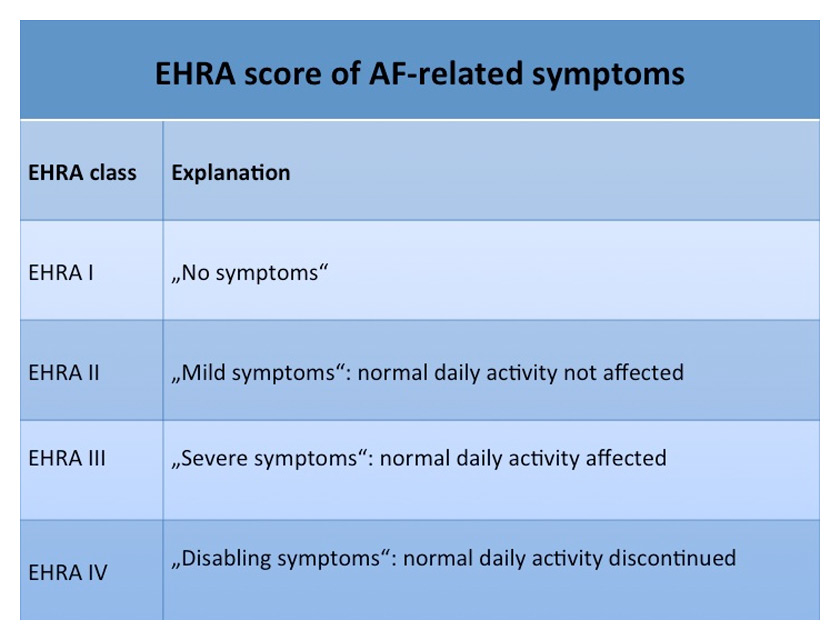 EHRA score of AF-related symptoms

| EHRA class | Explanation |
|---|---|
| EHRA I | „No symptoms“ |
| EHRA II | „Mild symptoms“: normal daily activity not affected |
| EHRA III | „Severe symptoms“: normal daily activity affected |
| EHRA IV | „Disabling symptoms“: normal daily activity discontinued |